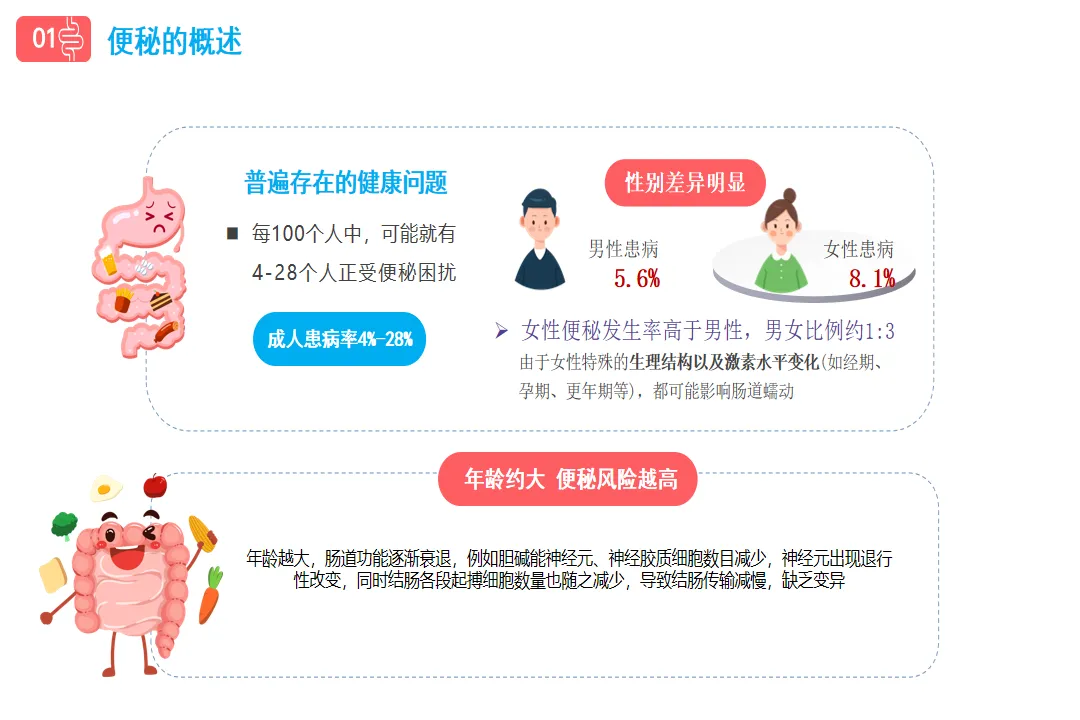 01 便秘的概述

普遍存在的健康问题

■ 每100个人中，可能就有4-28个人正受便秘困扰

成人患病率4%-28%

性别差异明显

男性患病 5.6%

女性患病 8.1%

➢ 女性便秘发生率高于男性，男女比例约1:3
由于女性特殊的生理结构以及激素水平变化(如经期、孕期、更年期等)，都可能影响肠道蠕动

年龄约大 便秘风险越高

年龄越大，肠道功能逐渐衰退，例如胆碱能神经元、神经胶质细胞数目减少，神经元出现退行性改变，同时结肠各段起搏细胞数量也随之减少，导致结肠传输减慢，缺乏变异